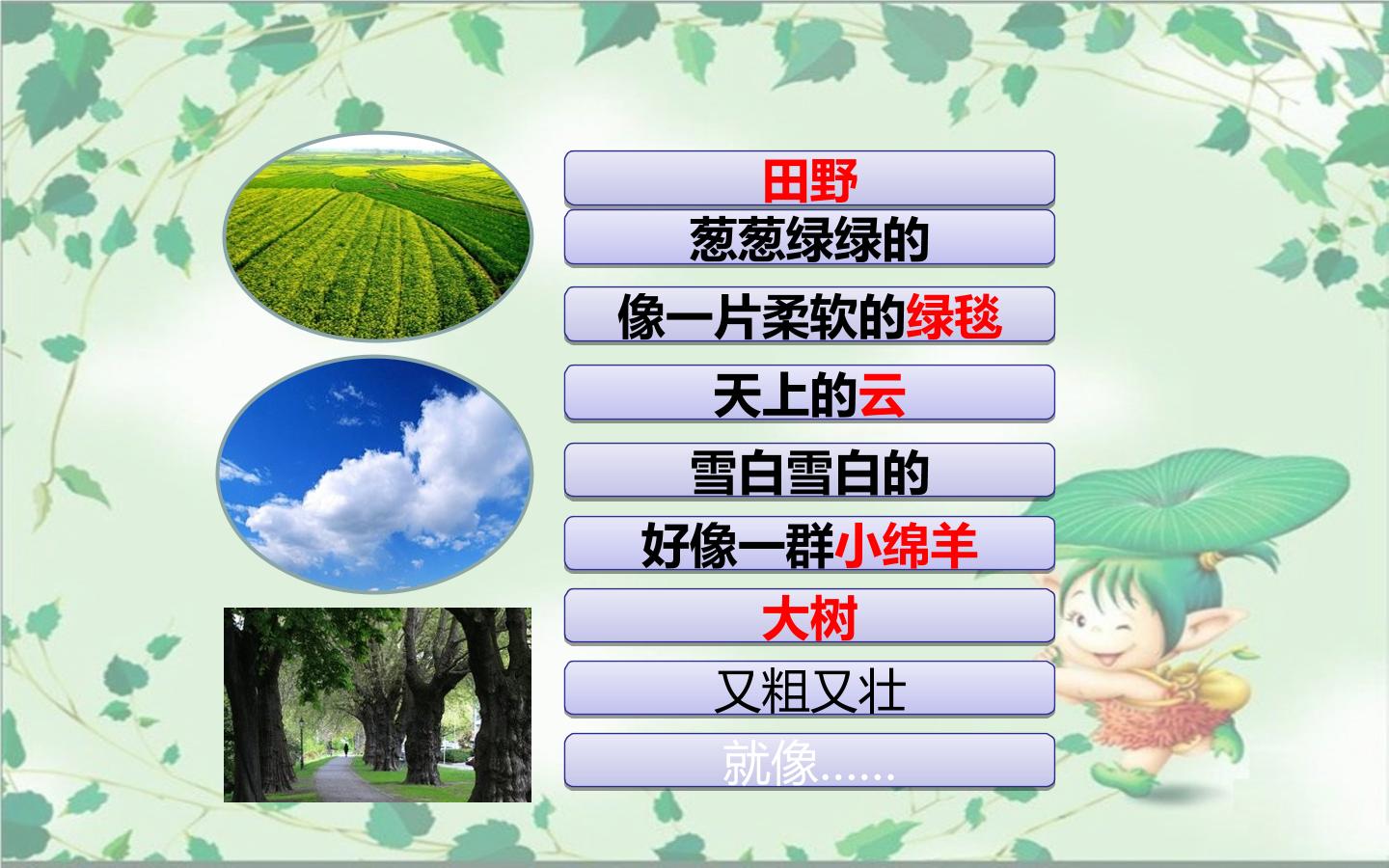 田野

葱葱绿绿的

像一片柔软的绿毯

天上的云

雪白雪白的

好像一群小绵羊

大树

又粗又壮

就像……